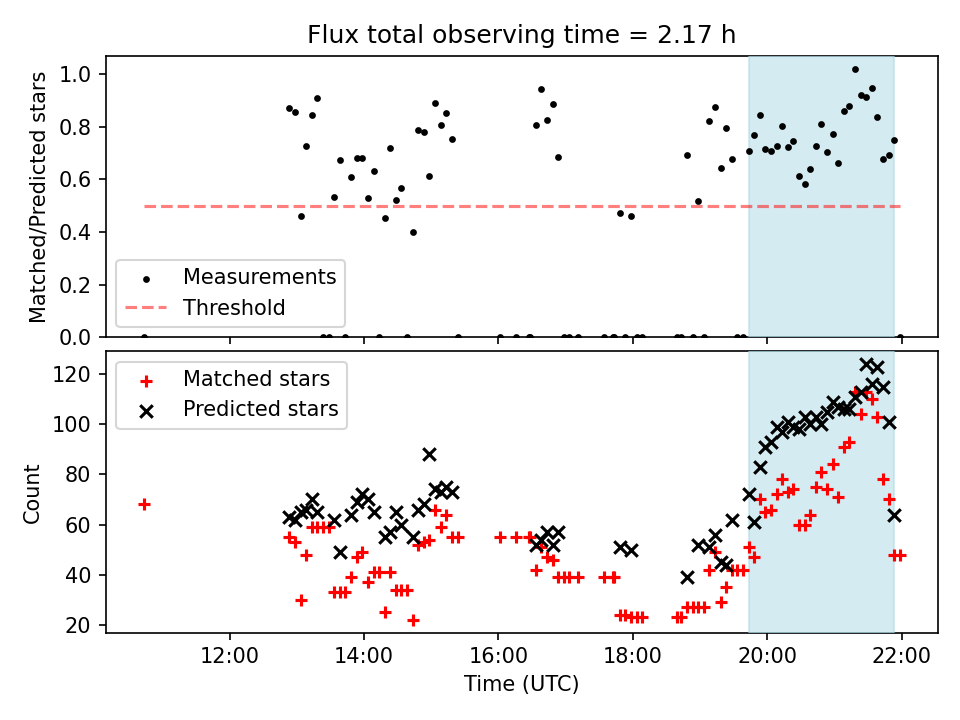 Flux total observing time = 2.17 h

Matched/Predicted stars

1.0
0.8
0.6
0.4
0.2
0.0

Measurements
Threshold

Count

120
100
80
60
40
20

Matched stars
Predicted stars

12:00
14:00
16:00
18:00
20:00
22:00

Time (UTC)